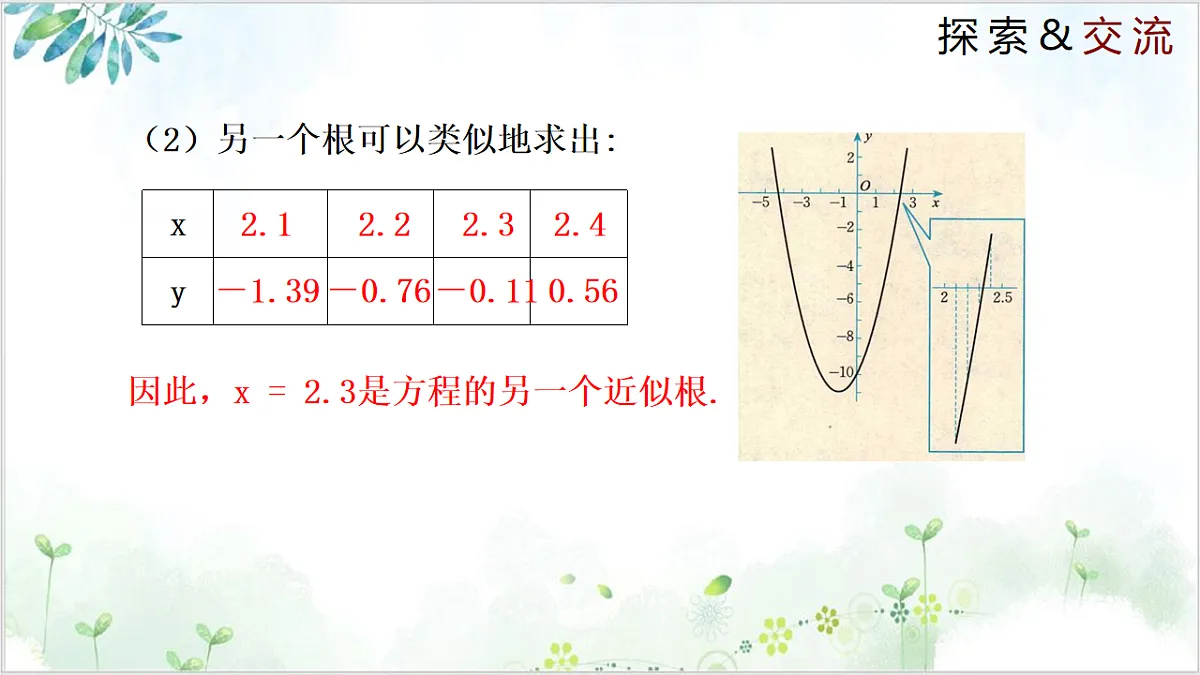 探索&交流

（2）另一个根可以类似地求出:

| x | 2.1 | 2.2 | 2.3 | 2.4 |
|---|---|---|---|---|
| y | －1.39 | －0.76 | －0.11 | 0.56 |

因此，x = 2.3是方程的另一个近似根.

y
2
O
−5 −3 −1 1 3 x
−2
−4
−6
−8
−10
2 2.5